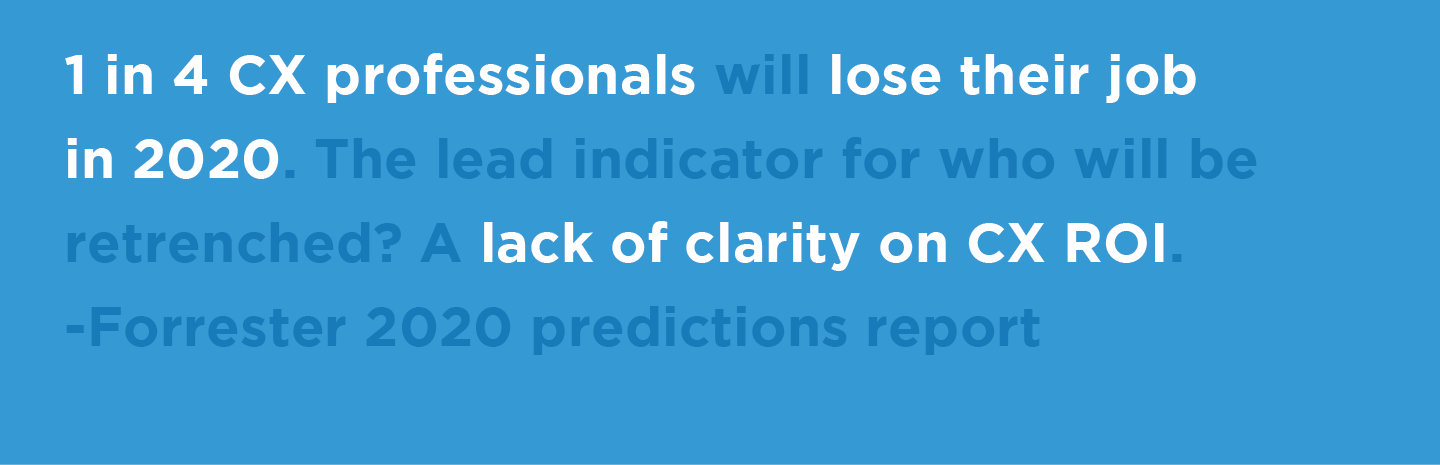 1 in 4 CX professionals will lose their job in 2020. The lead indicator for who will be retrenched? A lack of clarity on CX ROI.
-Forrester 2020 predictions report